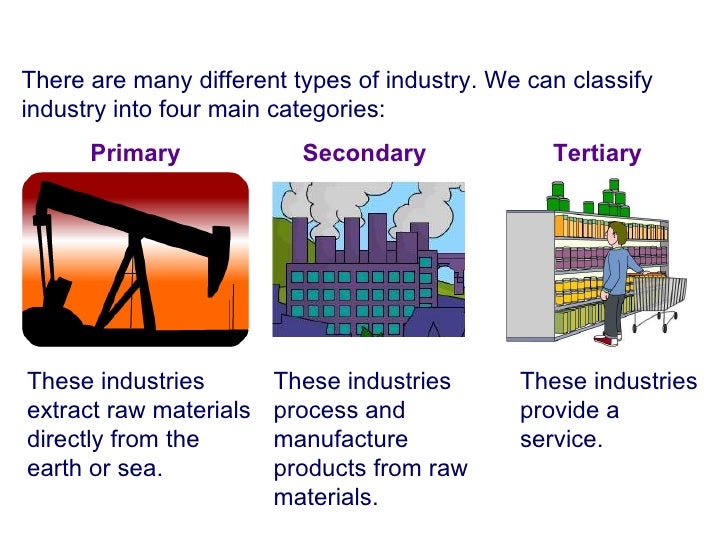 There are many different types of industry. We can classify industry into four main categories:

Primary

These industries extract raw materials directly from the earth or sea.

Secondary

These industries process and manufacture products from raw materials.

Tertiary

These industries provide a service.